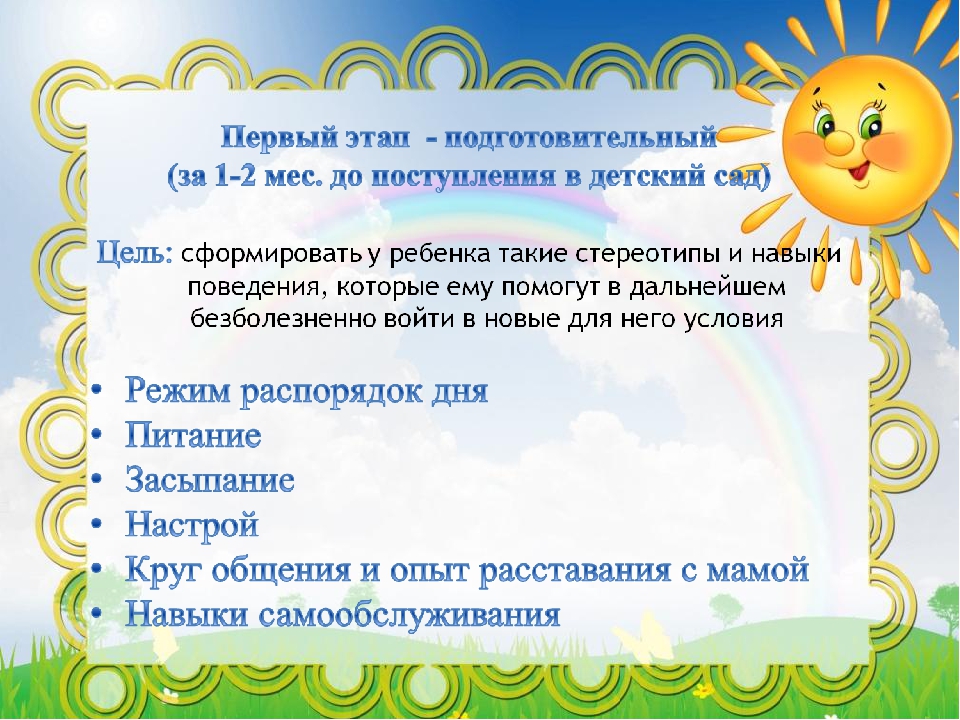 Первый этап - подготовительный
(за 1-2 мес. до поступления в детский сад)

Цель: сформировать у ребенка такие стереотипы и навыки поведения, которые ему помогут в дальнейшем безболезненно войти в новые для него условия

• Режим распорядок дня
• Питание
• Засыпание
• Настрой
• Круг общения и опыт расставания с мамой
• Навыки самообслуживания